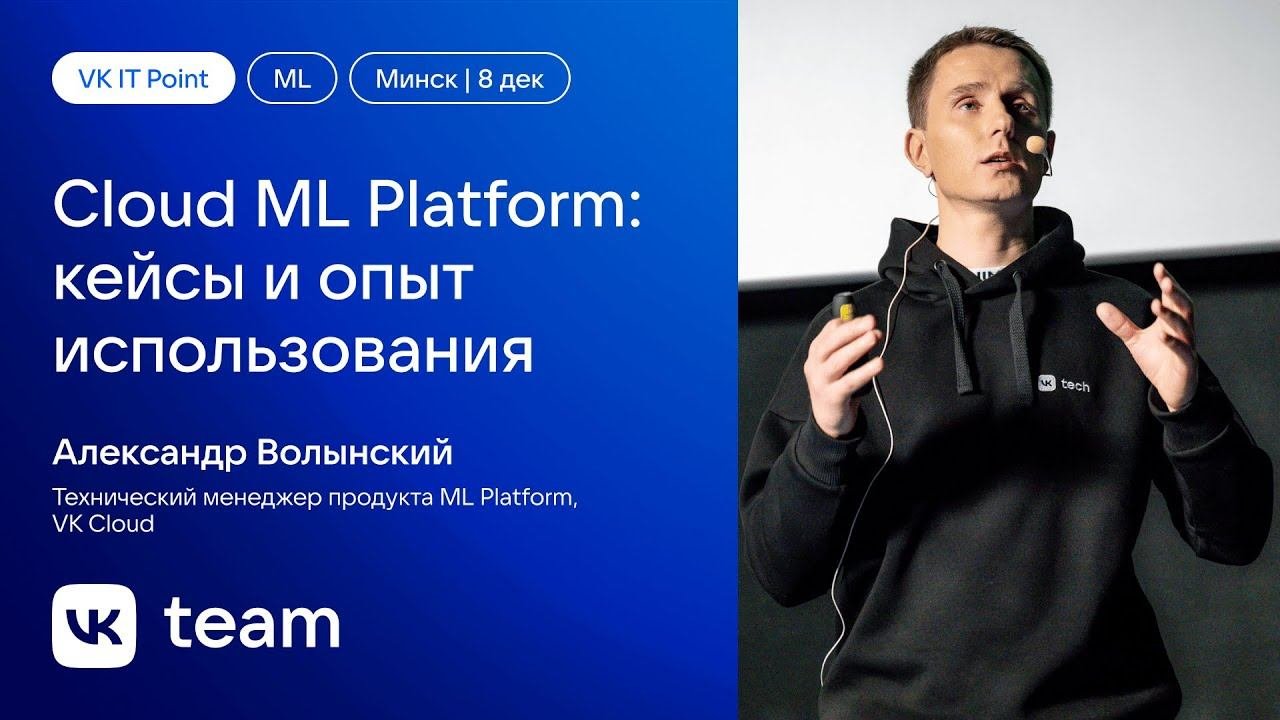 VK IT Point ML Минск | 8 дек

Cloud ML Platform: кейсы и опыт использования

Александр Волынский

Технический менеджер продукта ML Platform, VK Cloud

VK team

VK tech